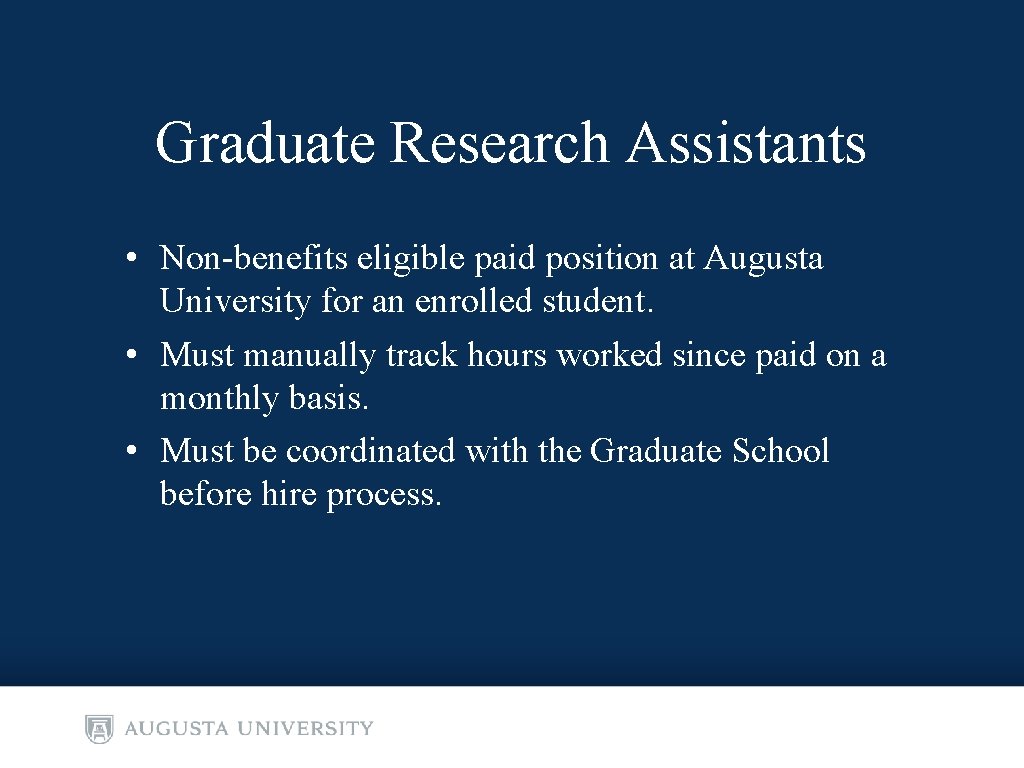 Graduate Research Assistants

• Non-benefits eligible paid position at Augusta University for an enrolled student.
• Must manually track hours worked since paid on a monthly basis.
• Must be coordinated with the Graduate School before hire process.

AUGUSTA UNIVERSITY